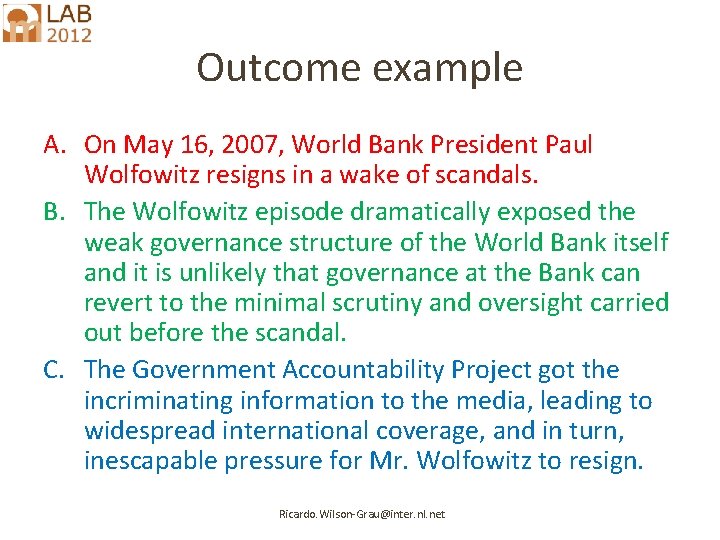 LAB
2012

Outcome example

A. On May 16, 2007, World Bank President Paul Wolfowitz resigns in a wake of scandals.

B. The Wolfowitz episode dramatically exposed the weak governance structure of the World Bank itself and it is unlikely that governance at the Bank can revert to the minimal scrutiny and oversight carried out before the scandal.

C. The Government Accountability Project got the incriminating information to the media, leading to widespread international coverage, and in turn, inescapable pressure for Mr. Wolfowitz to resign.

Ricardo.Wilson-Grau@inter.nl.net